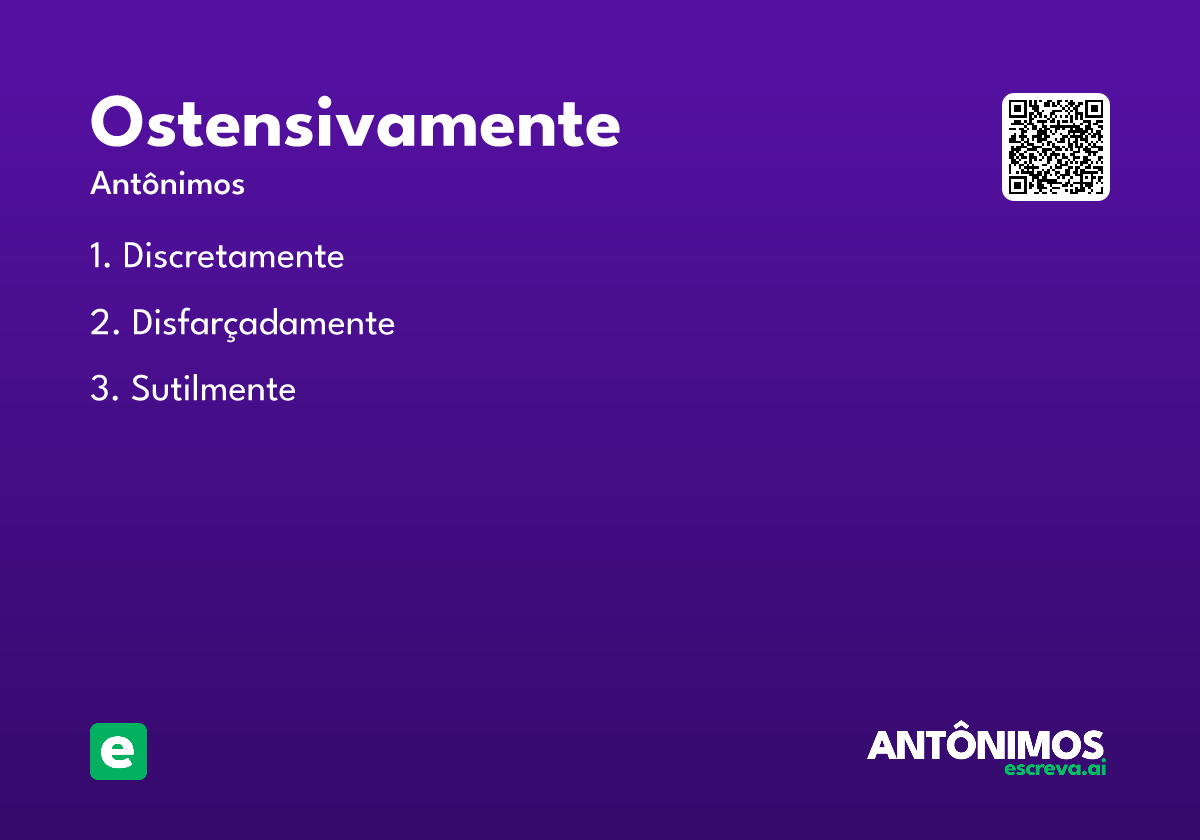 Ostensivamente

Antônimos

1. Discretamente

2. Disfarçadamente

3. Sutilmente

e

ANTÔNIMOS
escreva.ai